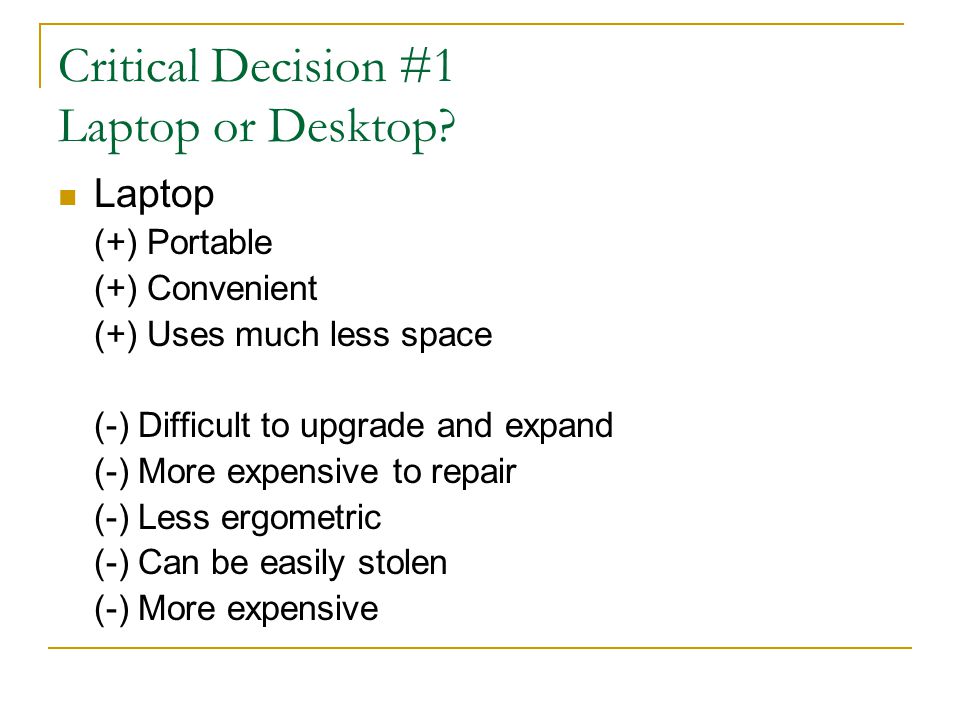 Critical Decision #1
Laptop or Desktop?

Laptop
(+) Portable
(+) Convenient
(+) Uses much less space

(-) Difficult to upgrade and expand
(-) More expensive to repair
(-) Less ergometric
(-) Can be easily stolen
(-) More expensive